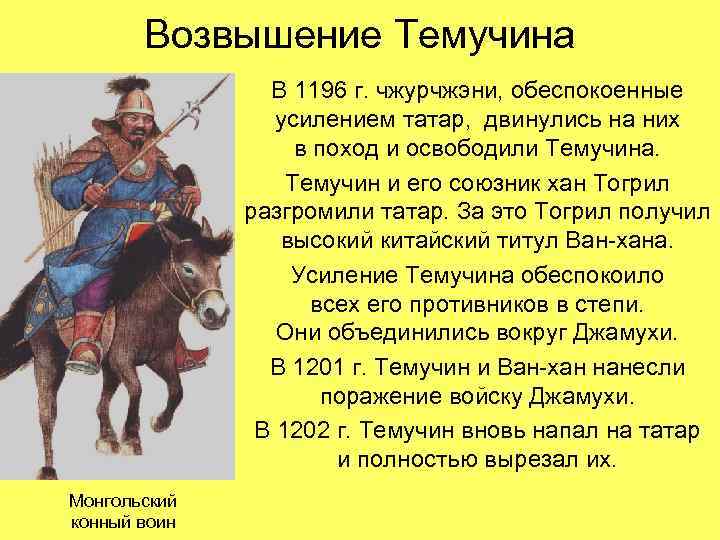 Возвышение Темучина

В 1196 г. чжурчжэни, обеспокоенные усилением татар, двинулись на них в поход и освободили Темучина.

Темучин и его союзник хан Тогрил разгромили татар. За это Тогрил получил высокий китайский титул Ван-хана.

Усиление Темучина обеспокоило всех его противников в степи. Они объединились вокруг Джамухи.

В 1201 г. Темучин и Ван-хан нанесли поражение войску Джамухи.

В 1202 г. Темучин вновь напал на татар и полностью вырезал их.

Монгольский конный воин